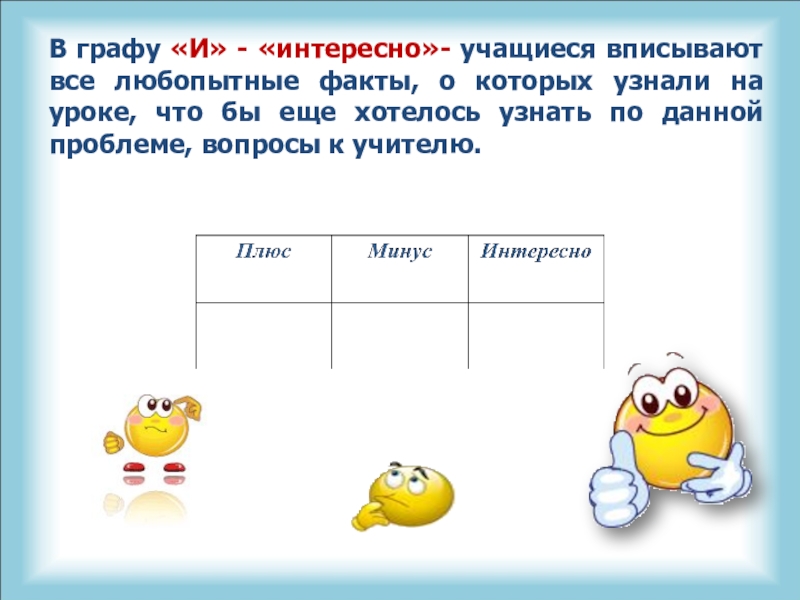 В графу «И» - «интересно»- учащиеся вписывают все любопытные факты, о которых узнали на уроке, что бы еще хотелось узнать по данной проблеме, вопросы к учителю.

| Плюс | Минус | Интересно |
|---|---|---|
| | | |